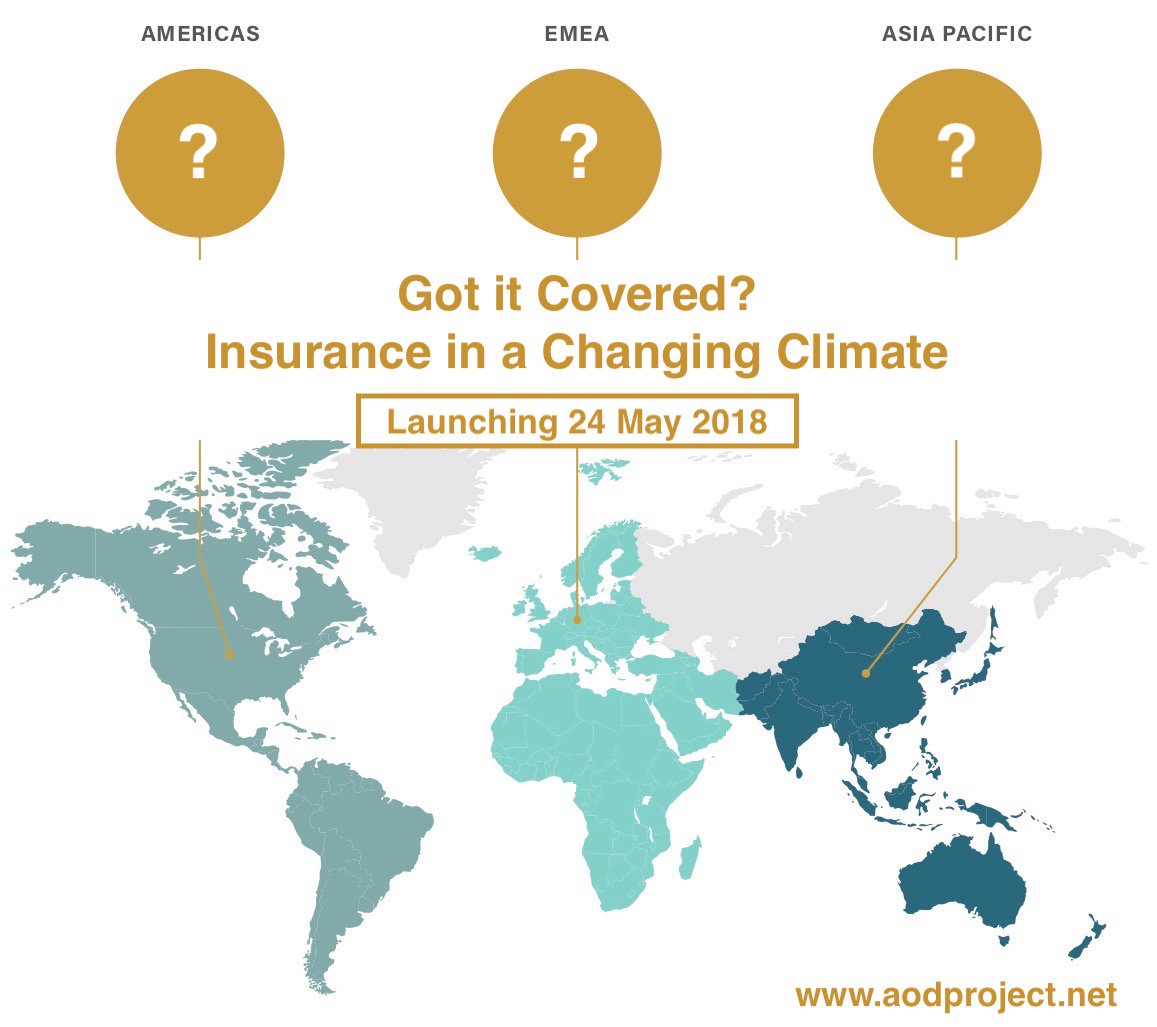 AMERICAS

?

EMEA

?

ASIA PACIFIC

?

Got it Covered?
Insurance in a Changing Climate

Launching 24 May 2018

www.aodproject.net